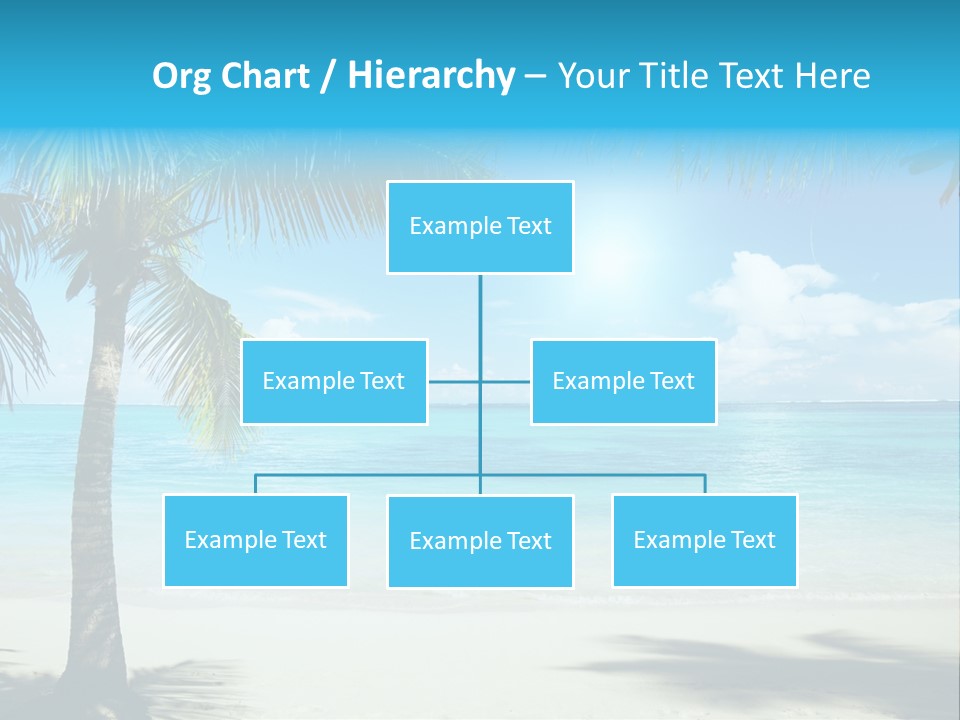 Org Chart / Hierarchy – Your Title Text Here

Example Text

Example Text

Example Text

Example Text

Example Text

Example Text